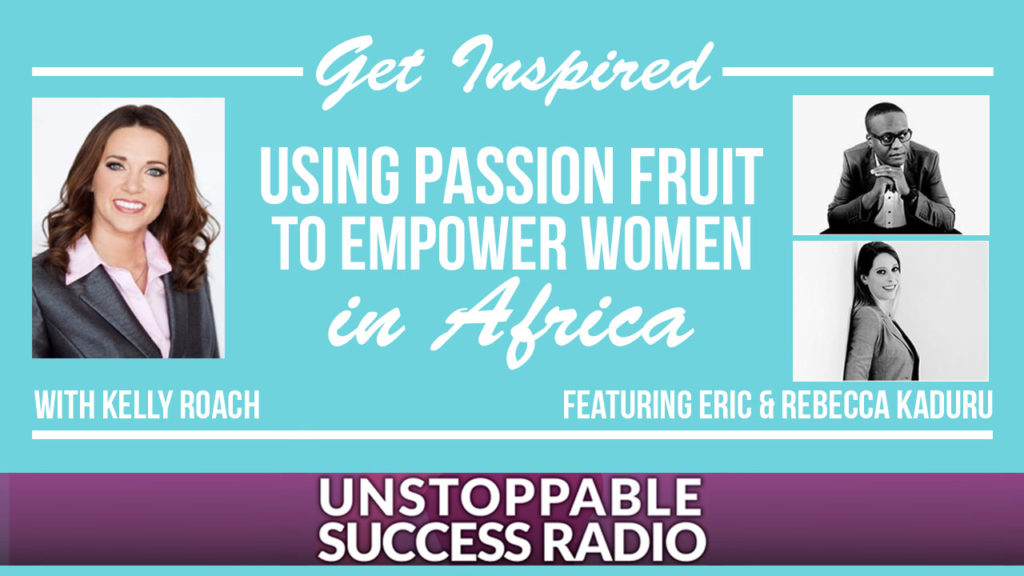 Get Inspired

USING PASSION FRUIT TO EMPOWER WOMEN in Africa

WITH KELLY ROACH

FEATURING ERIC & REBECCA KADURU

UNSTOPPABLE SUCCESS RADIO